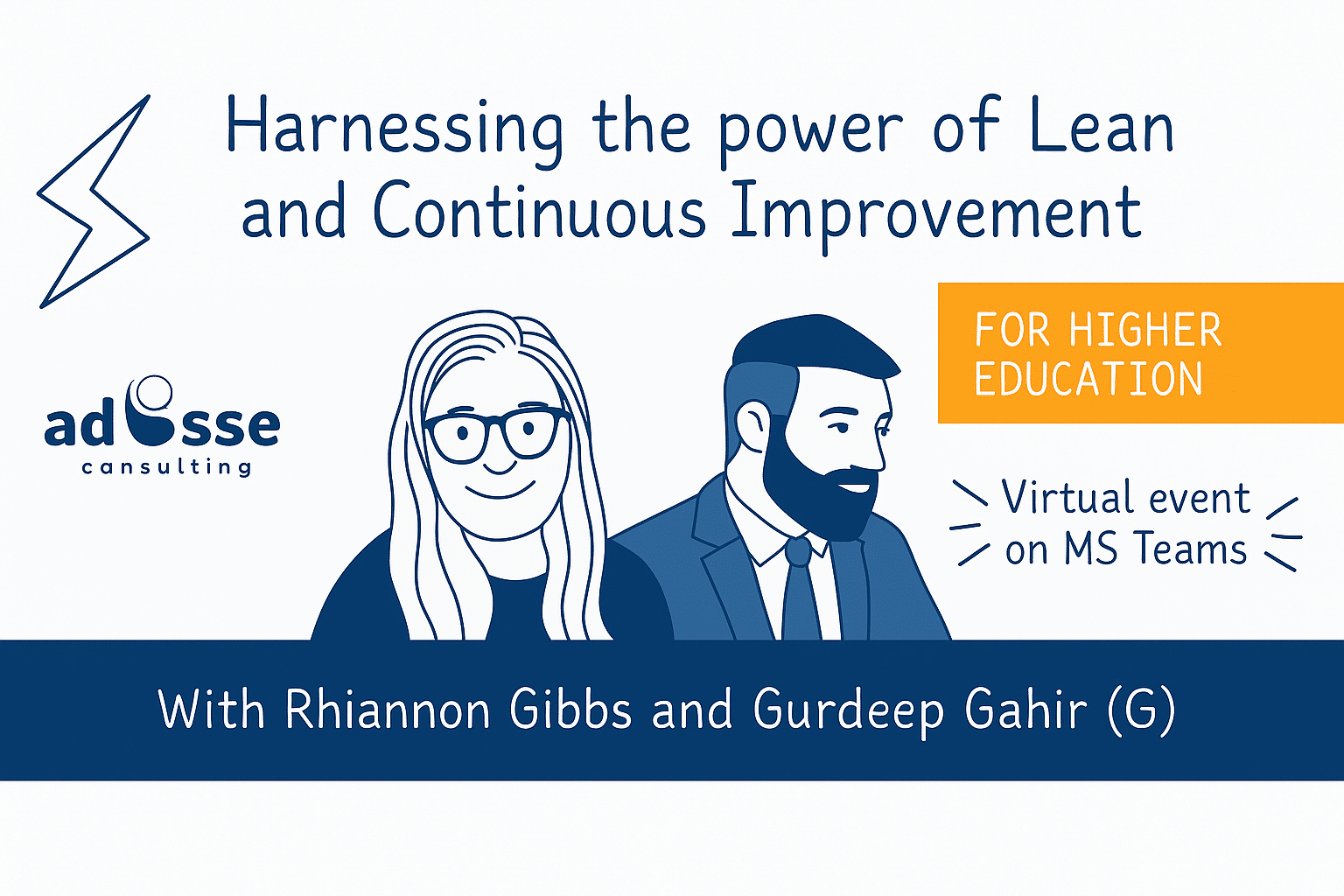 Harnessing the power of Lean and Continuous Improvement

adesse
cansulting

FOR HIGHER EDUCATION

Virtual event on MS Teams

With Rhiannon Gibbs and Gurdeep Gahir (G)